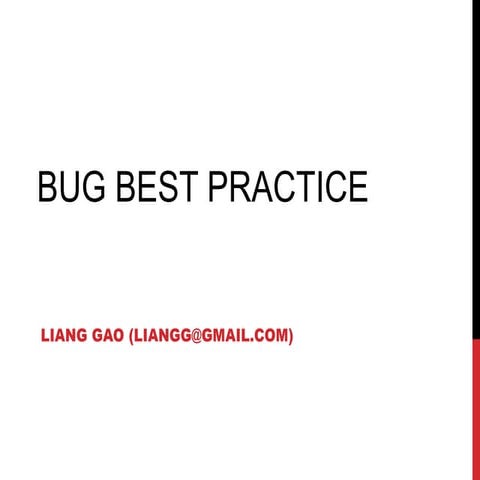 BUG BEST PRACTICE

LIANG GAO (LIANGG@GMAIL.COM)